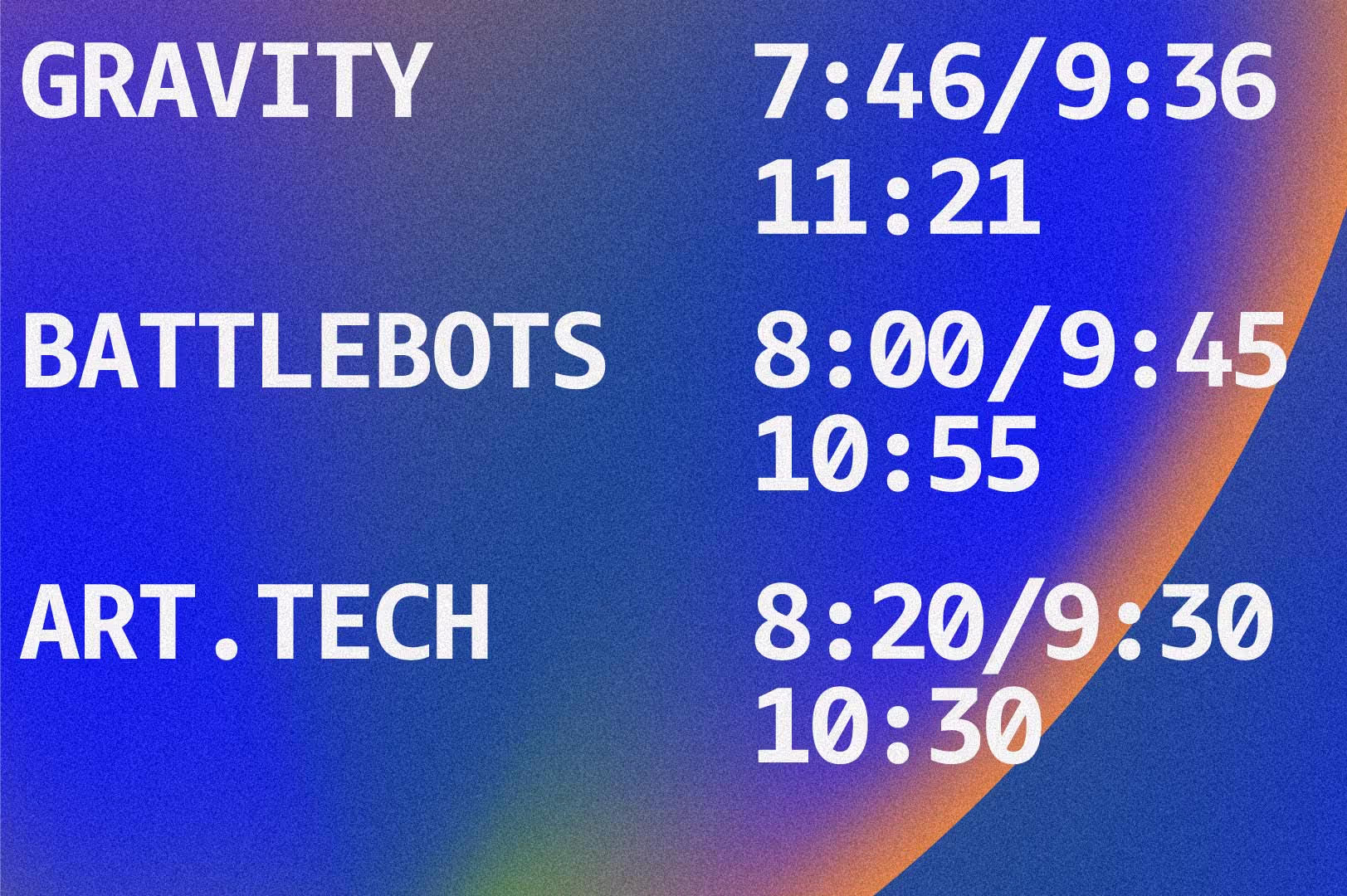 GRAVITY 7:46/9:36 11:21

BATTLEBOTS 8:00/9:45 10:55

ART.TECH 8:20/9:30 10:30